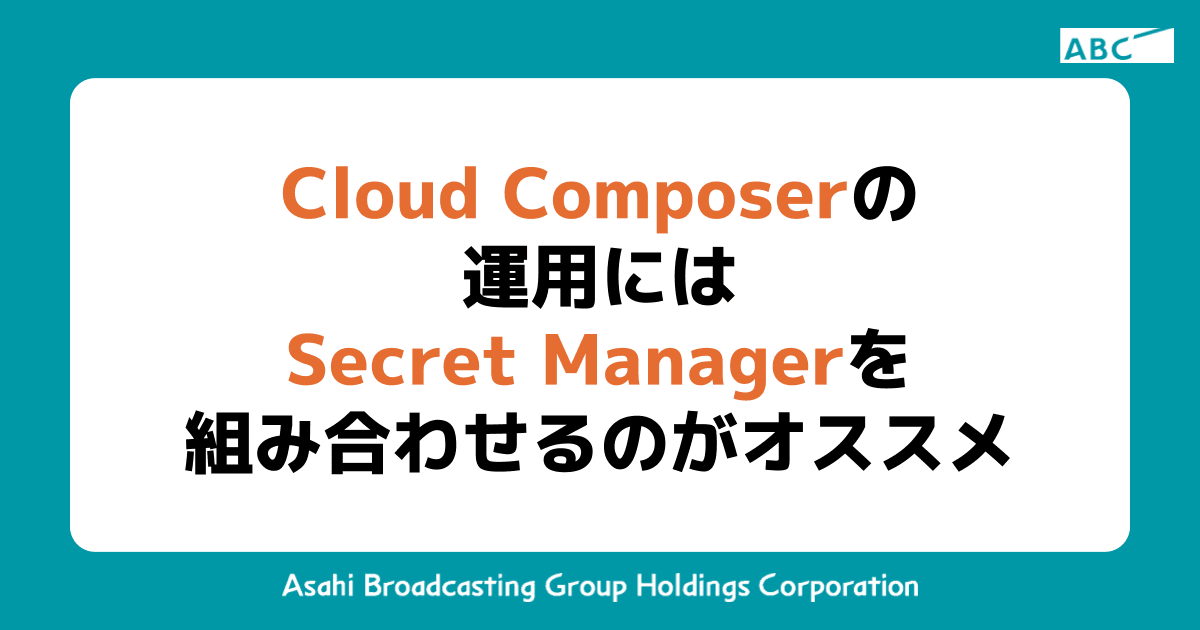 ABC

Cloud Composerの
運用には
Secret Managerを
組み合わせるのがオススメ

Asahi Broadcasting Group Holdings Corporation